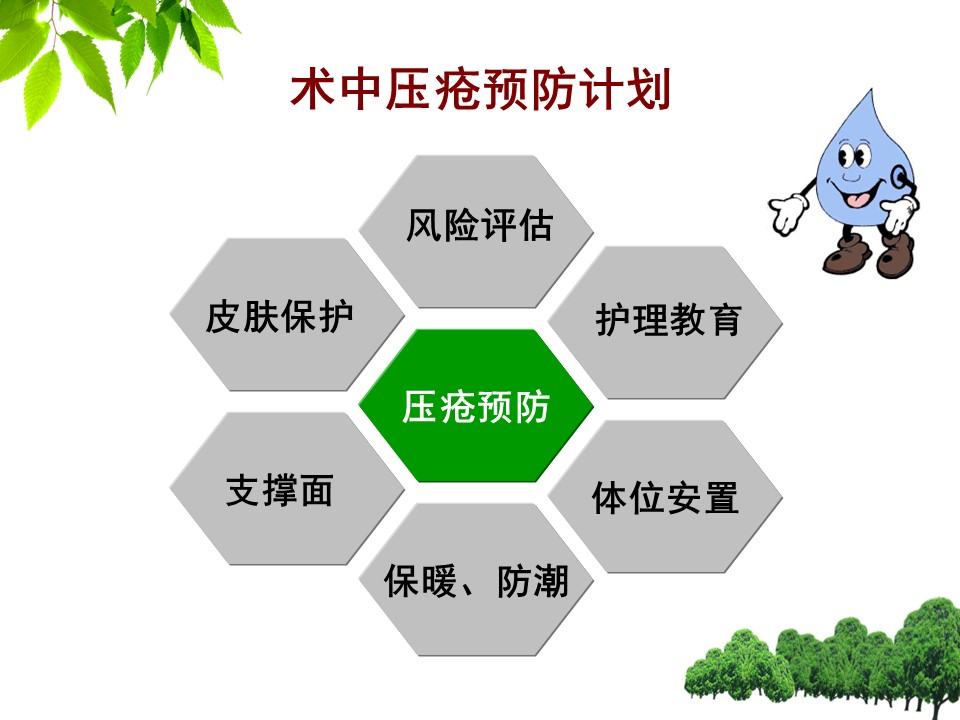 术中压疮预防计划

风险评估

皮肤保护

护理教育

压疮预防

支撑面

体位安置

保暖、防潮